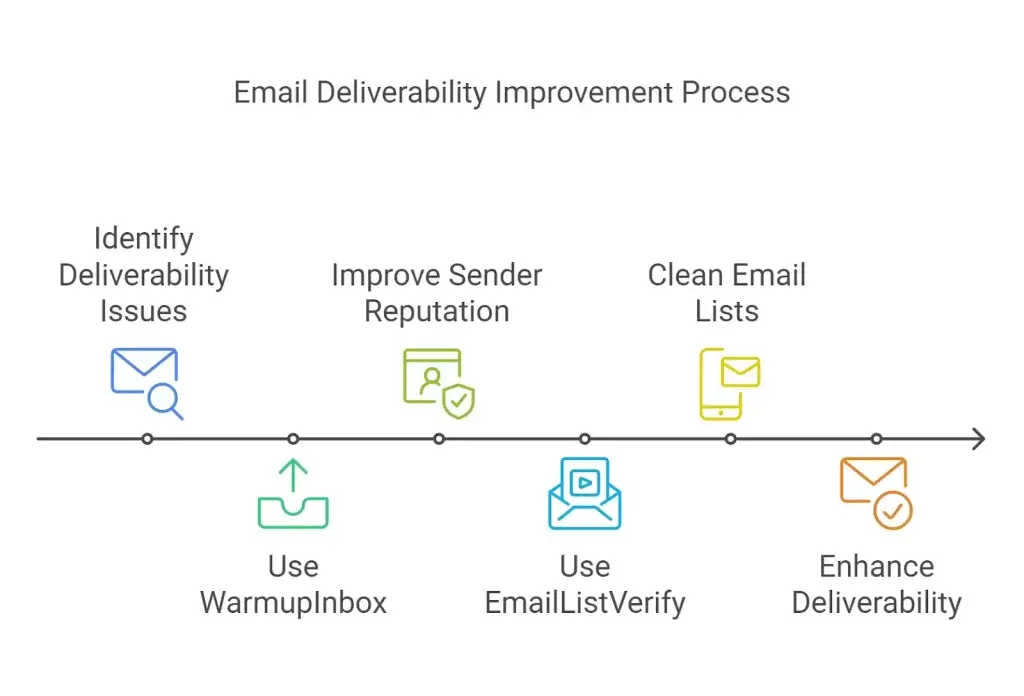 Email Deliverability Improvement Process

Identify Deliverability Issues

Use WarmupInbox

Improve Sender Reputation

Use EmailListVerify

Clean Email Lists

Enhance Deliverability